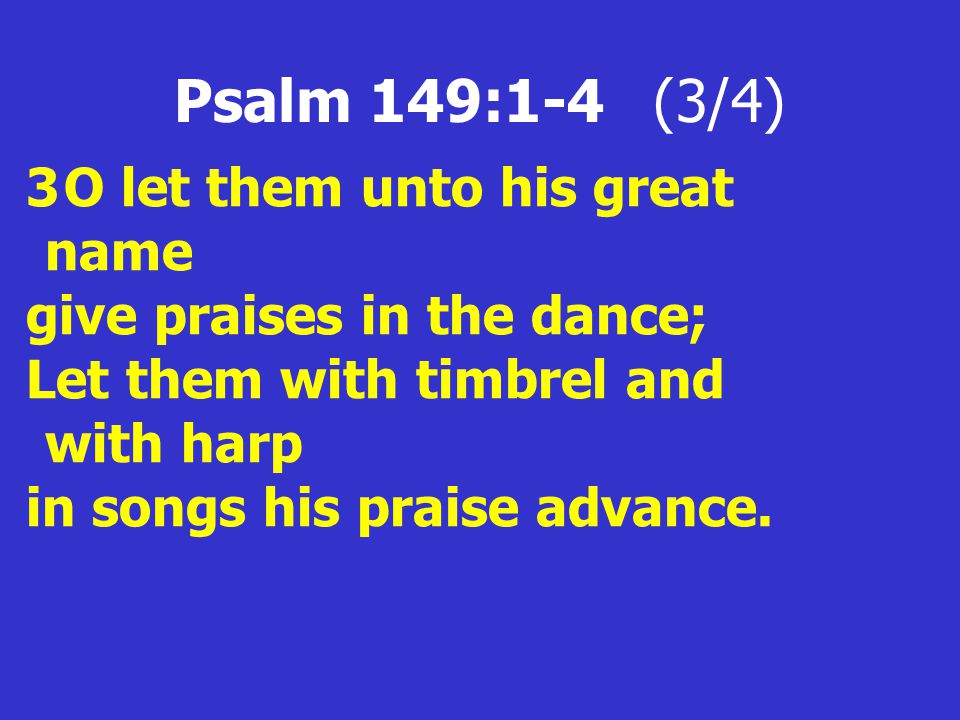 Psalm 149:1-4 (3/4)

3O let them unto his great name
give praises in the dance;
Let them with timbrel and with harp
in songs his praise advance.